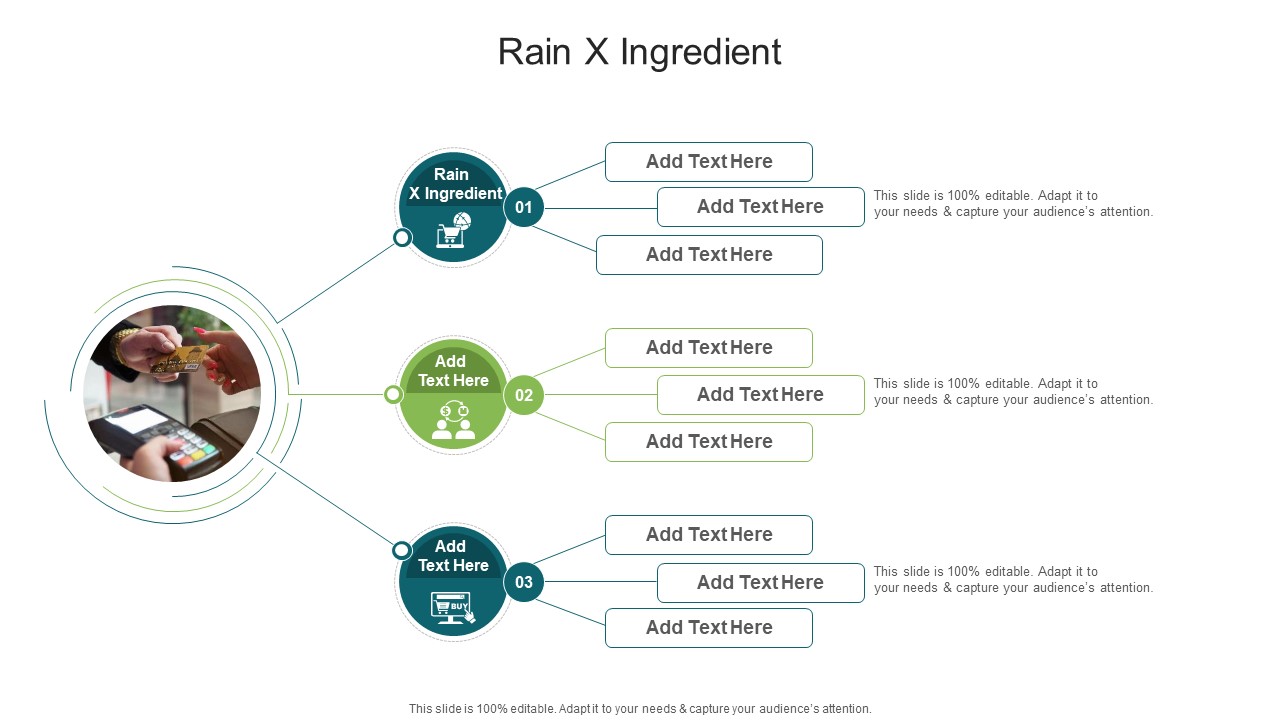 Rain X Ingredient

Rain X Ingredient

01

Add Text Here

Add Text Here

Add Text Here

This slide is 100% editable. Adapt it to your needs & capture your audience's attention.

Add Text Here

02

Add Text Here

Add Text Here

Add Text Here

This slide is 100% editable. Adapt it to your needs & capture your audience's attention.

Add Text Here

BUY

03

Add Text Here

Add Text Here

Add Text Here

This slide is 100% editable. Adapt it to your needs & capture your audience's attention.

This slide is 100% editable. Adapt it to your needs & capture your audience's attention.